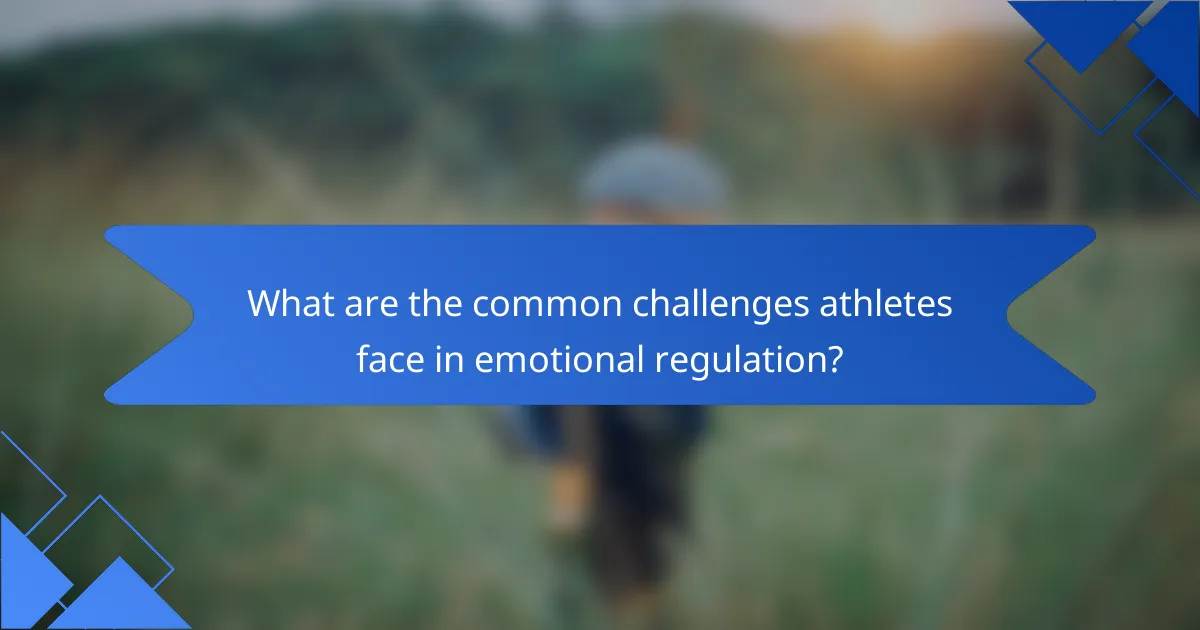 What are the common challenges athletes face in emotional regulation?